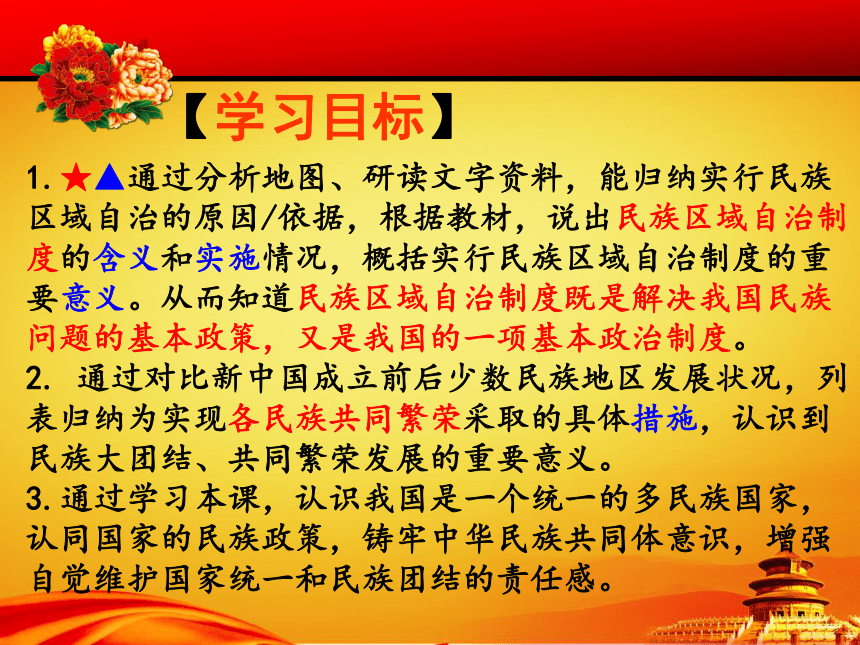 【学习目标】

1.★▲通过分析地图、研读文字资料，能归纳实行民族区域自治的原因/依据，根据教材，说出民族区域自治制度的含义和实施情况，概括实行民族区域自治制度的重要意义。从而知道民族区域自治制度既是解决我国民族问题的基本政策，又是我国的一项基本政治制度。

2. 通过对比新中国成立前后少数民族地区发展状况，列表归纳为实现各民族共同繁荣采取的具体措施，认识到民族大团结、共同繁荣发展的重要意义。

3.通过学习本课，认识我国是一个统一的多民族国家，认同国家的民族政策，铸牢中华民族共同体意识，增强自觉维护国家统一和民族团结的责任感。